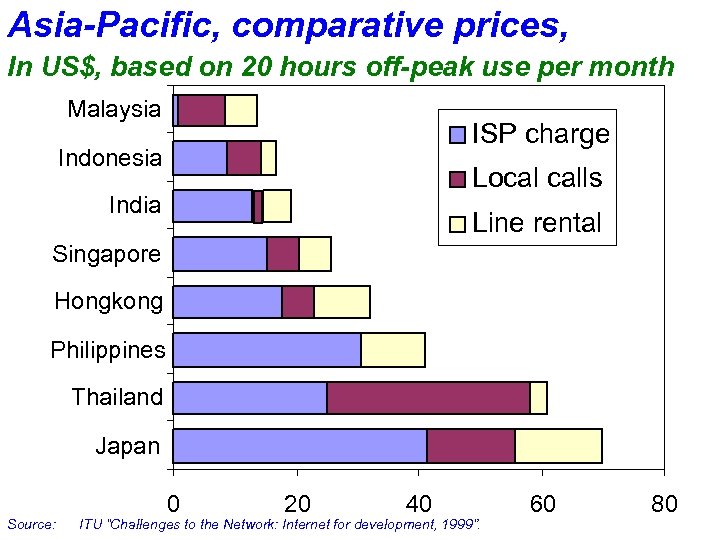 Asia-Pacific, comparative prices,
In US$, based on 20 hours off-peak use per month

Malaysia
Indonesia
India
Singapore
Hongkong
Philippines
Thailand
Japan

ISP charge
Local calls
Line rental

0
20
40
60
80

Source: ITU "Challenges to the Network: Internet for development, 1999".